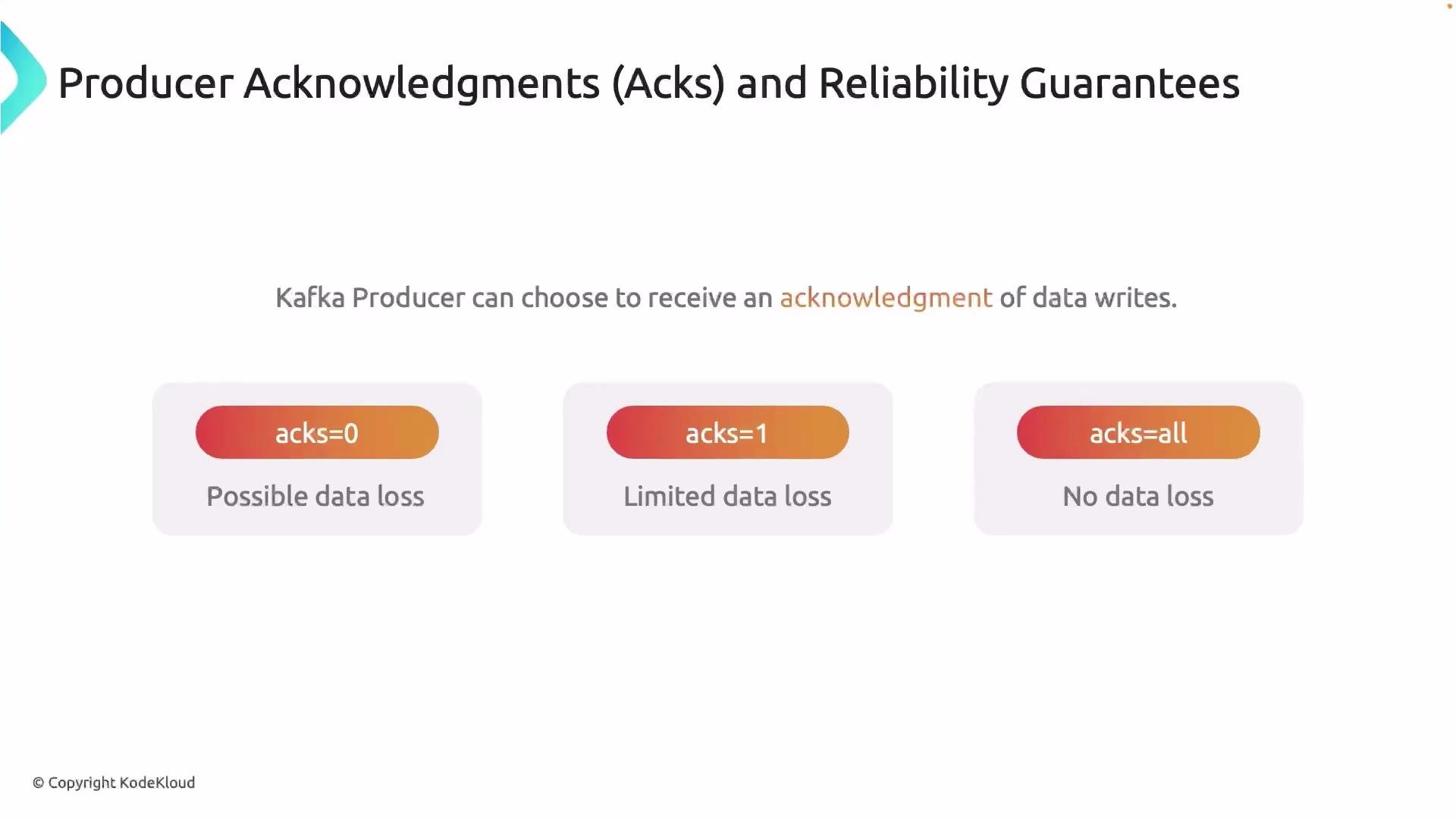 Producer Acknowledgments (Acks) and Reliability Guarantees

Kafka Producer can choose to receive an acknowledgment of data writes.

acks=0

Possible data loss

acks=1

Limited data loss

acks=all

No data loss

© Copyright KodeKloud